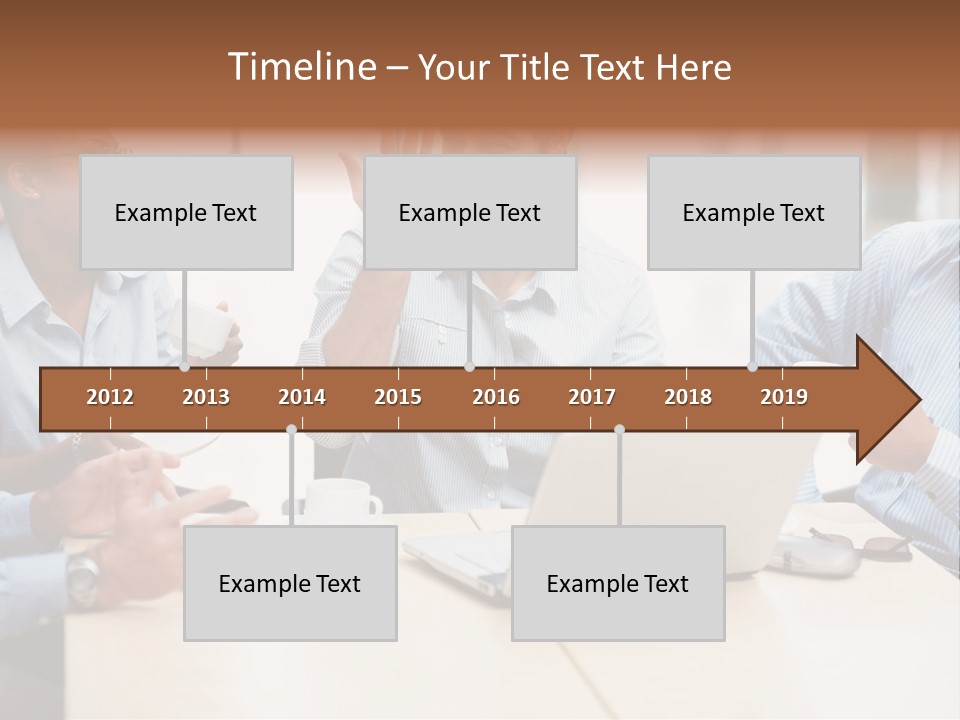 Timeline – Your Title Text Here

Example Text

Example Text

Example Text

2012 2013 2014 2015 2016 2017 2018 2019

Example Text

Example Text